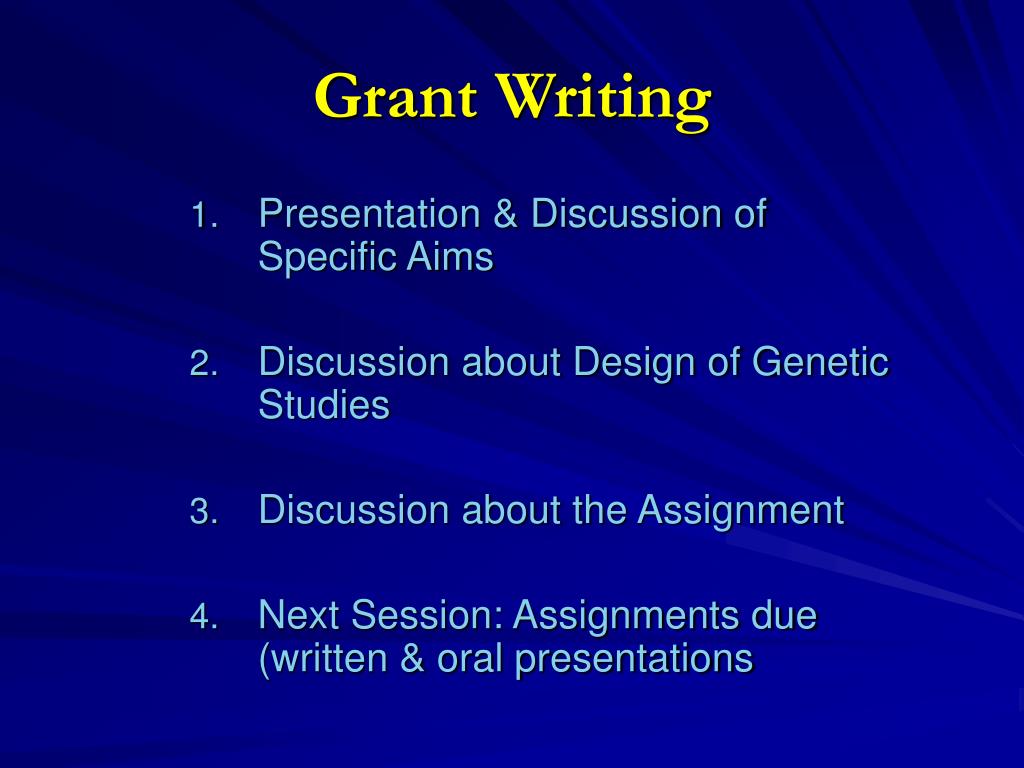 Grant Writing

1. Presentation & Discussion of Specific Aims

2. Discussion about Design of Genetic Studies

3. Discussion about the Assignment

4. Next Session: Assignments due (written & oral presentations